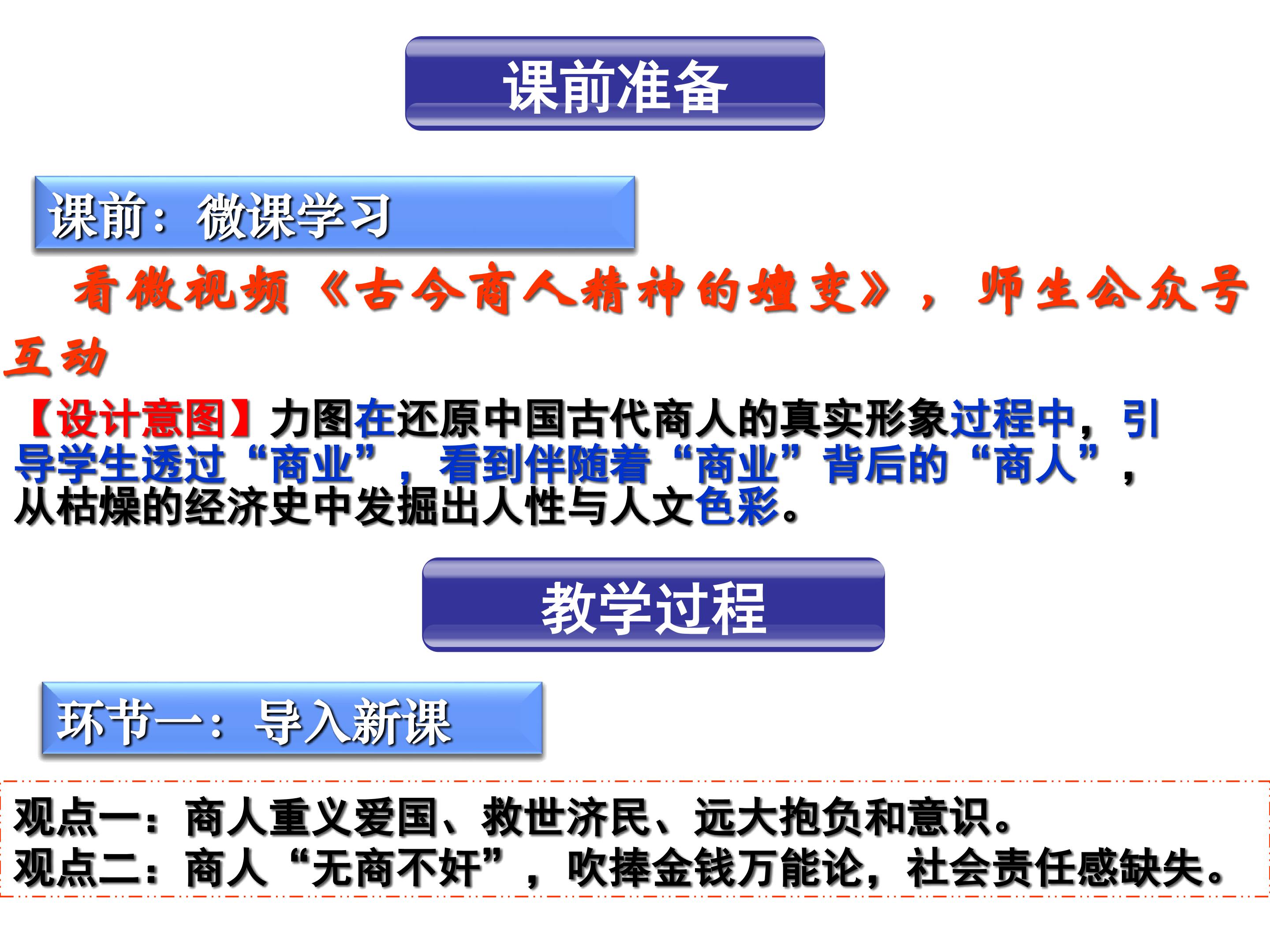 课前准备

课前：微课学习

看微视频《古今商人精神的嬗变》，师生公众号互动

【设计意图】力图在还原中国古代商人的真实形象过程中，引导学生透过“商业”，看到伴随着“商业”背后的“商人”，从枯燥的经济史中发掘出人性与人文色彩。

教学过程

环节一：导入新课

观点一：商人重义爱国、救世济民、远大抱负和意识。
观点二：商人“无商不奸”，吹捧金钱万能论，社会责任感缺失。